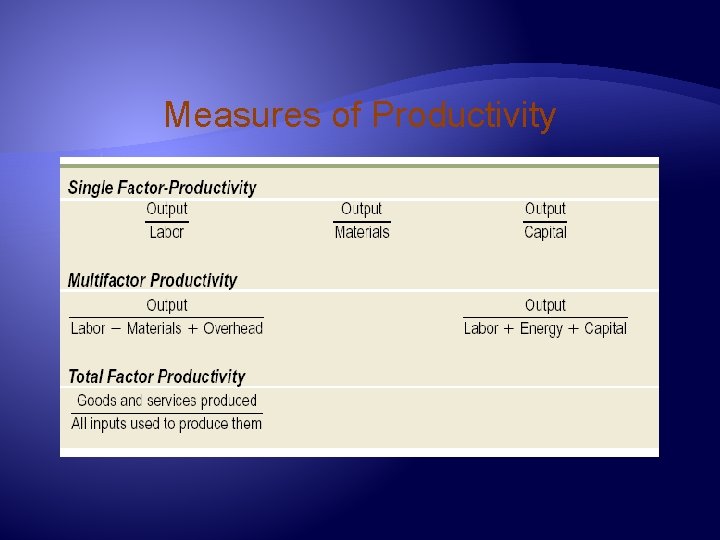 Measures of Productivity

Single Factor-Productivity

$\frac{\text{Output}}{\text{Labor}}$ $\frac{\text{Output}}{\text{Materials}}$ $\frac{\text{Output}}{\text{Capital}}$

Multifactor Productivity

$\frac{\text{Output}}{\text{Labor} - \text{Materials} + \text{Overhead}}$ $\frac{\text{Output}}{\text{Labor} + \text{Energy} + \text{Capital}}$

Total Factor Productivity

$\frac{\text{Goods and services produced}}{\text{All inputs used to produce them}}$